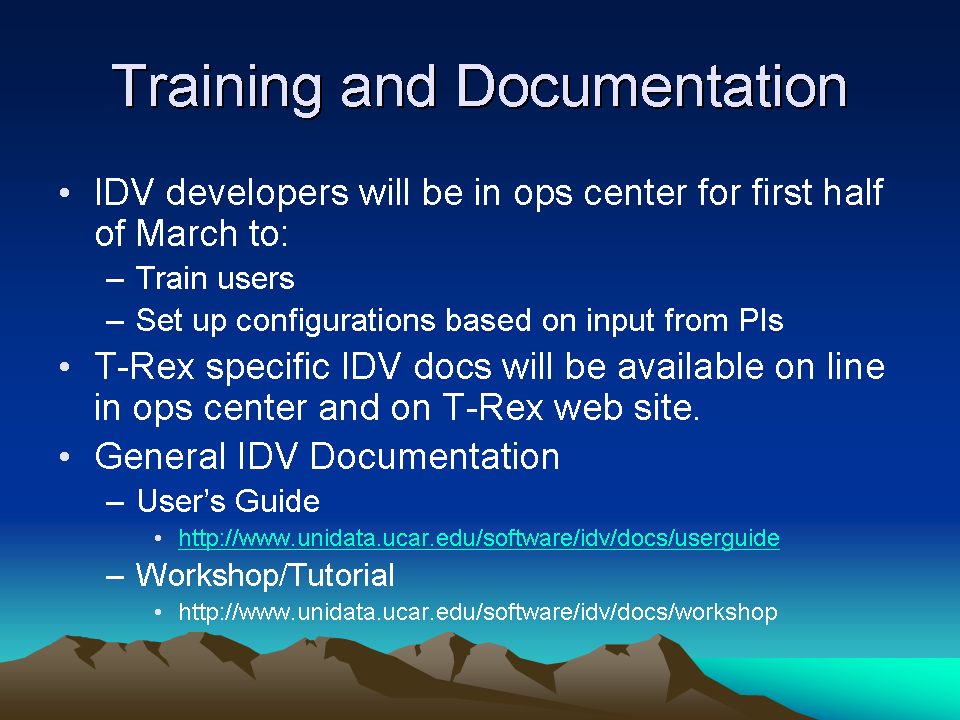 Training and Documentation

• IDV developers will be in ops center for first half of March to:
– Train users
– Set up configurations based on input from PIs
• T-Rex specific IDV docs will be available on line in ops center and on T-Rex web site.
• General IDV Documentation
– User's Guide
• http://www.unidata.ucar.edu/software/idv/docs/userguide
– Workshop/Tutorial
• http://www.unidata.ucar.edu/software/idv/docs/workshop